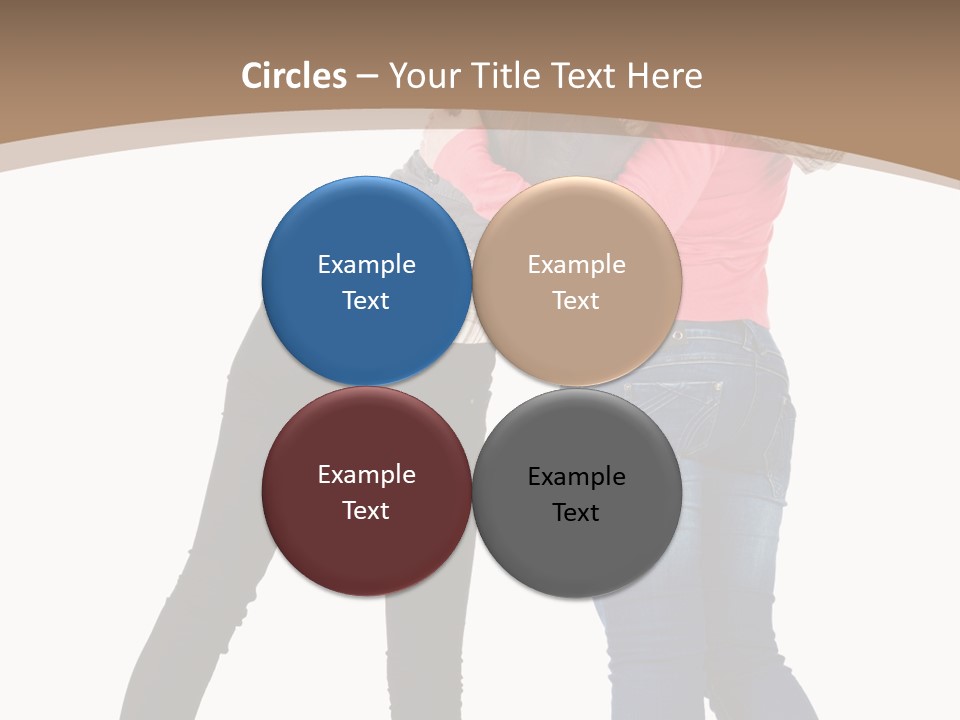 Circles – Your Title Text Here

Example Text

Example Text

Example Text

Example Text